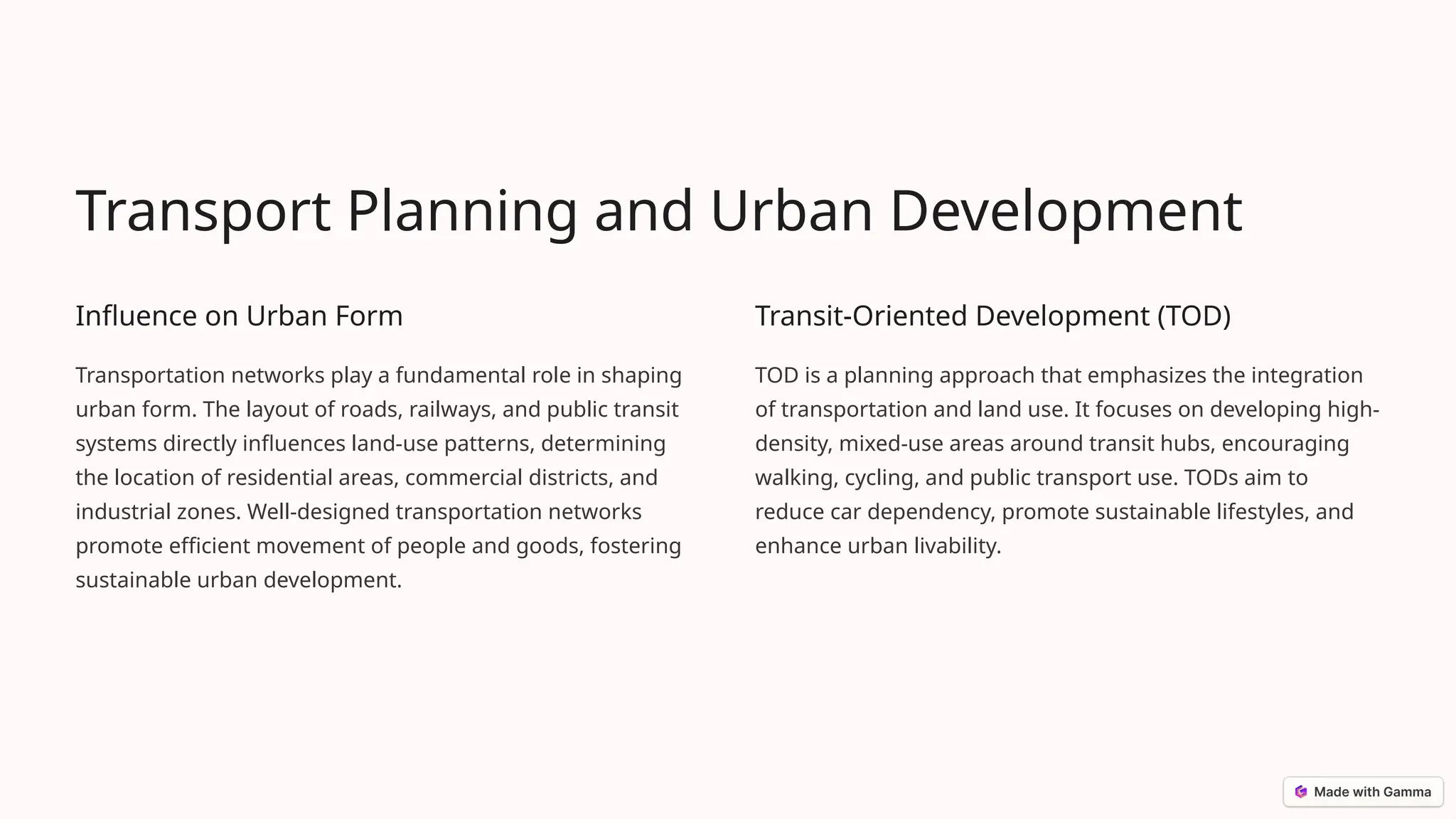 Transport Planning and Urban Development

Influence on Urban Form

Transportation networks play a fundamental role in shaping urban form. The layout of roads, railways, and public transit systems directly influences land-use patterns, determining the location of residential areas, commercial districts, and industrial zones. Well-designed transportation networks promote efficient movement of people and goods, fostering sustainable urban development.

Transit-Oriented Development (TOD)

TOD is a planning approach that emphasizes the integration of transportation and land use. It focuses on developing high-density, mixed-use areas around transit hubs, encouraging walking, cycling, and public transport use. TODs aim to reduce car dependency, promote sustainable lifestyles, and enhance urban livability.

Made with Gamma